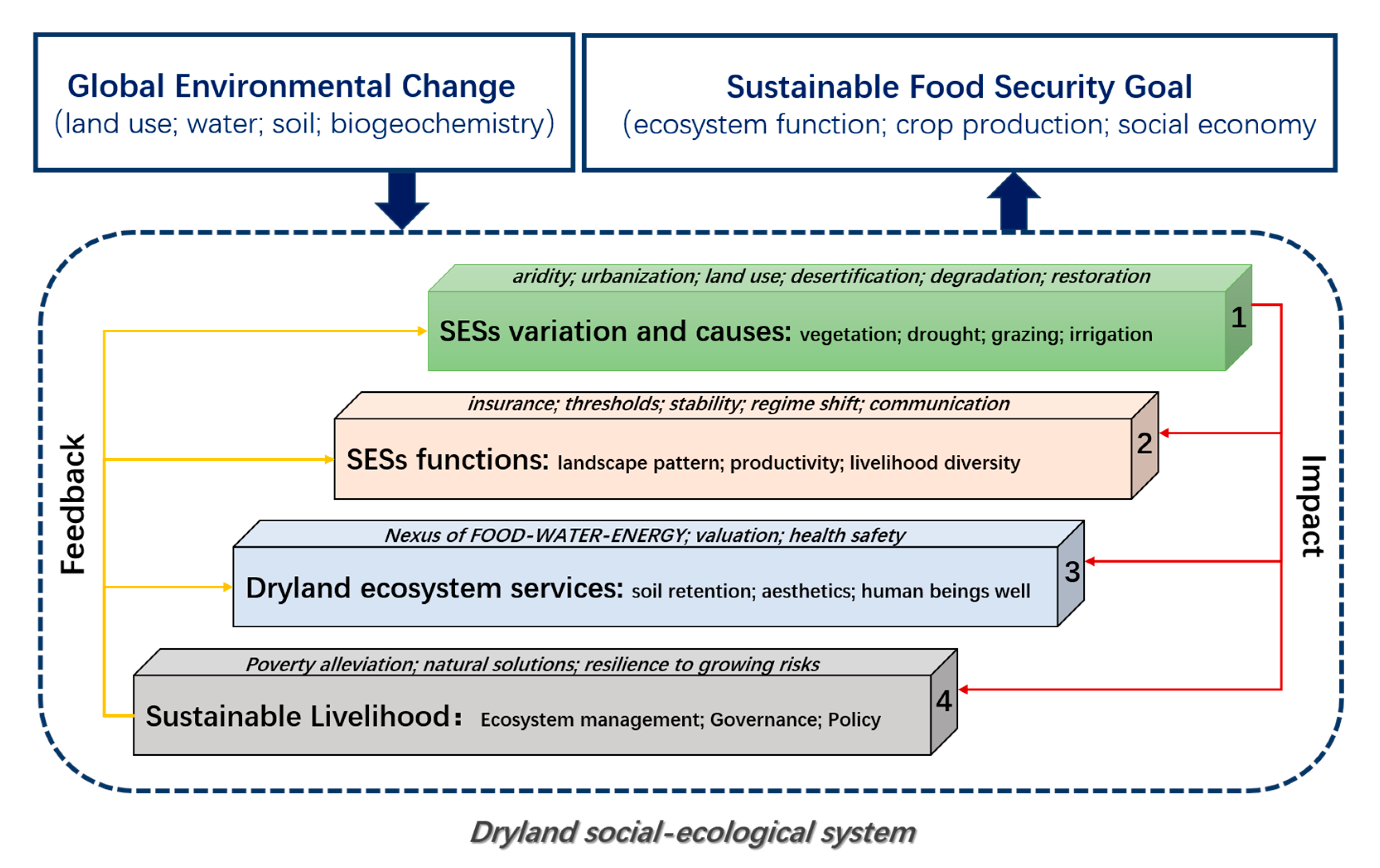 Global Environmental Change
(land use; water; soil; biogeochemistry)

Sustainable Food Security Goal
(ecosystem function; crop production; social economy

aridity; urbanization; land use; desertification; degradation; restoration

SESs variation and causes: vegetation; drought; grazing; irrigation

1

insurance; thresholds; stability; regime shift; communication

SESs functions: landscape pattern; productivity; livelihood diversity

2

Nexus of FOOD-WATER-ENERGY; valuation; health safety

Dryland ecosystem services: soil retention; aesthetics; human beings well

3

Poverty alleviation; natural solutions; resilience to growing risks

Sustainable Livelihood: Ecosystem management; Governance; Policy

4

Feedback

Impact

Dryland social-ecological system